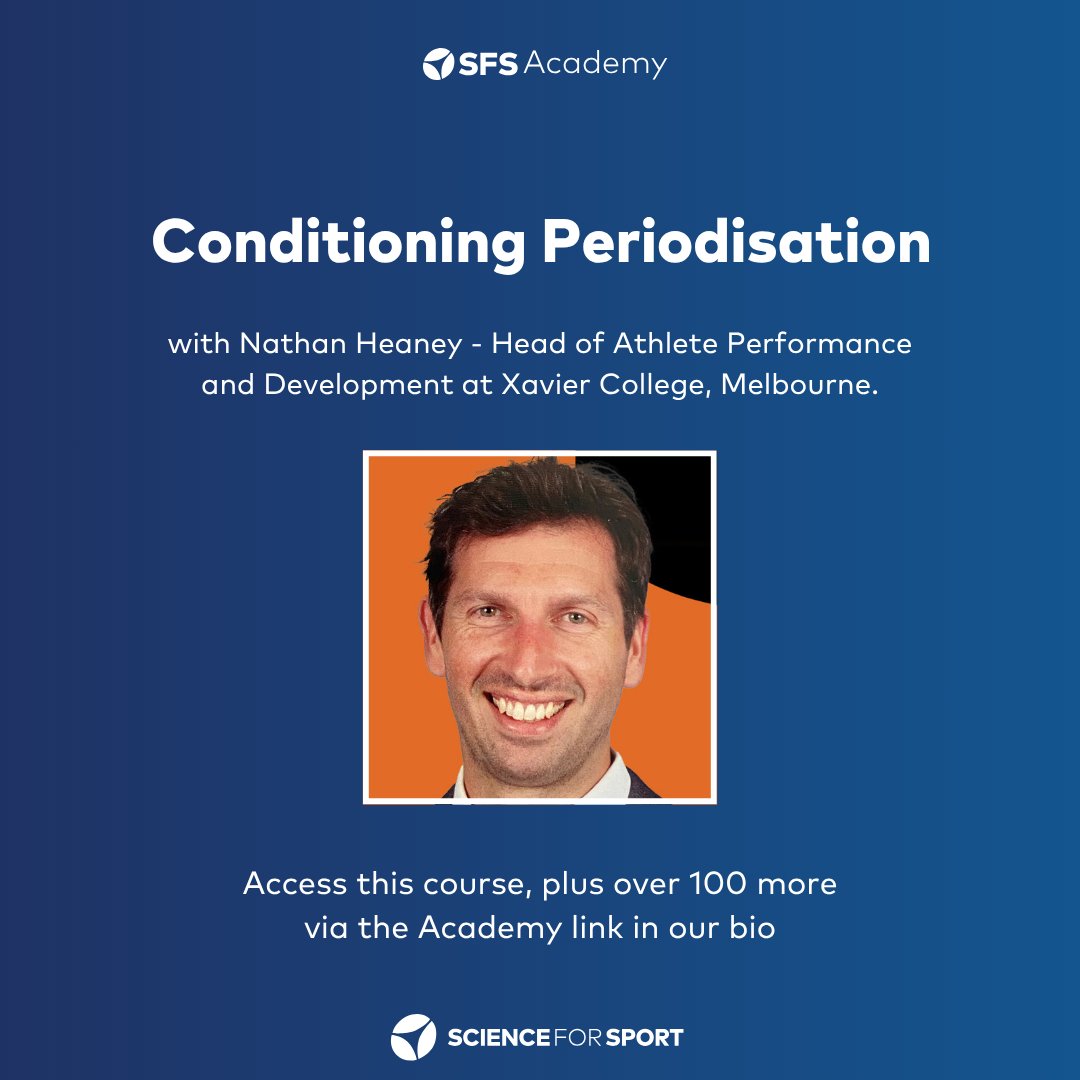 SFS Academy

Conditioning Periodisation

with Nathan Heaney - Head of Athlete Performance and Development at Xavier College, Melbourne.

Access this course, plus over 100 more via the Academy link in our bio

SCIENCE FOR SPORT